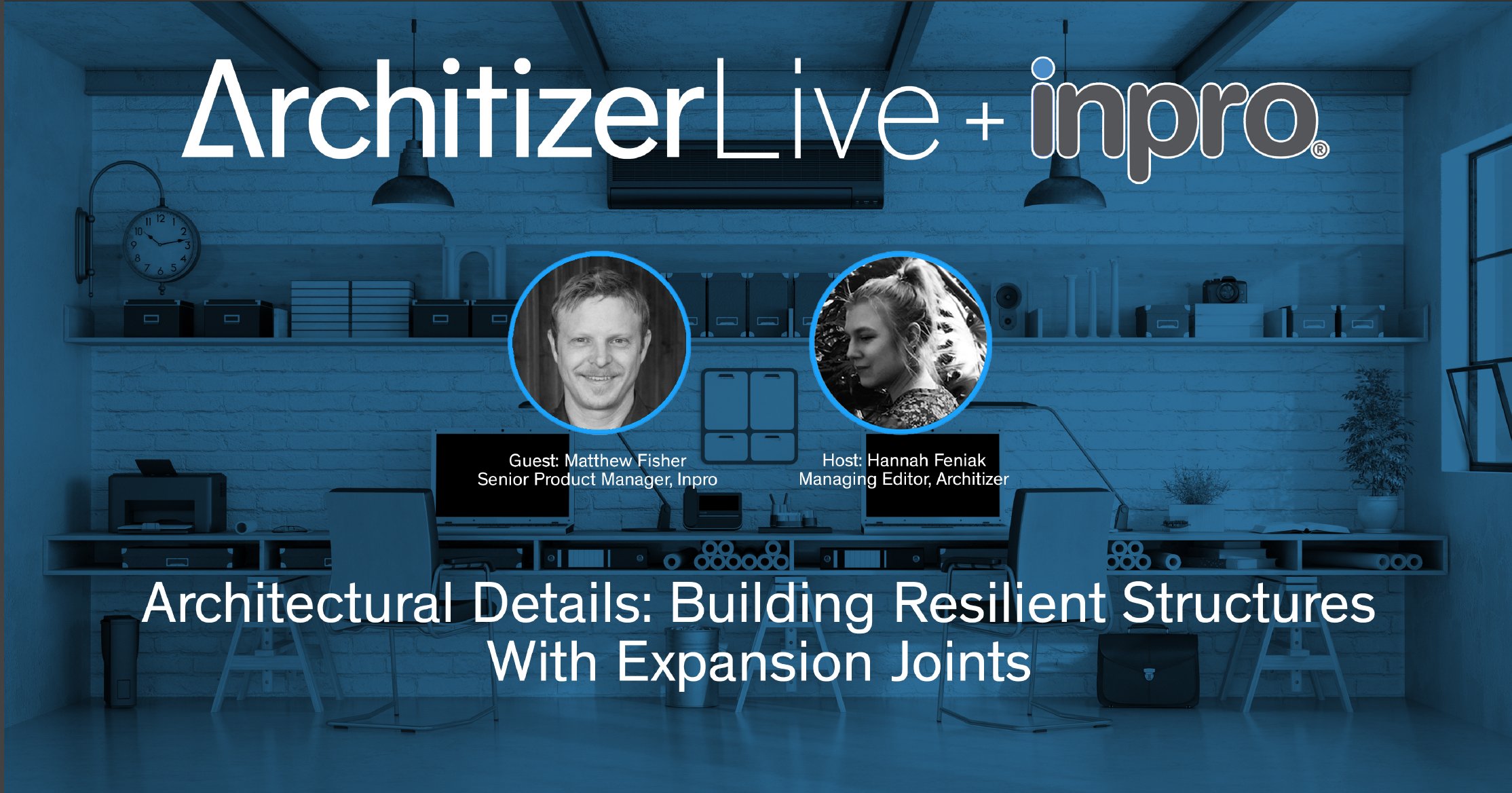 ArchitizerLive + inpro®

Guest: Matthew Fisher
Senior Product Manager, Inpro

Host: Hannah Feniak
Managing Editor, Architizer

Architectural Details: Building Resilient Structures With Expansion Joints